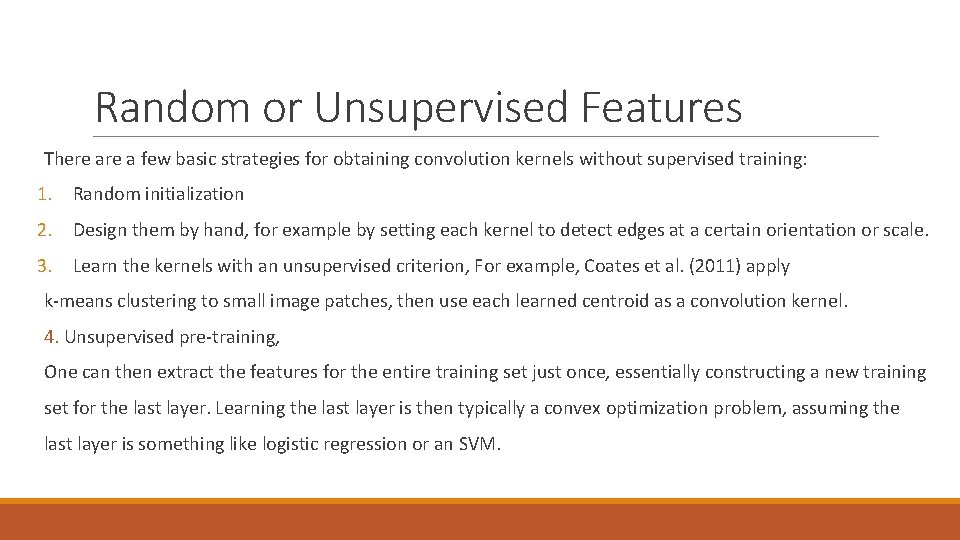 Random or Unsupervised Features

There are a few basic strategies for obtaining convolution kernels without supervised training:

1. Random initialization

2. Design them by hand, for example by setting each kernel to detect edges at a certain orientation or scale.

3. Learn the kernels with an unsupervised criterion, For example, Coates et al. (2011) apply k-means clustering to small image patches, then use each learned centroid as a convolution kernel.

4. Unsupervised pre-training,

One can then extract the features for the entire training set just once, essentially constructing a new training set for the last layer. Learning the last layer is then typically a convex optimization problem, assuming the last layer is something like logistic regression or an SVM.